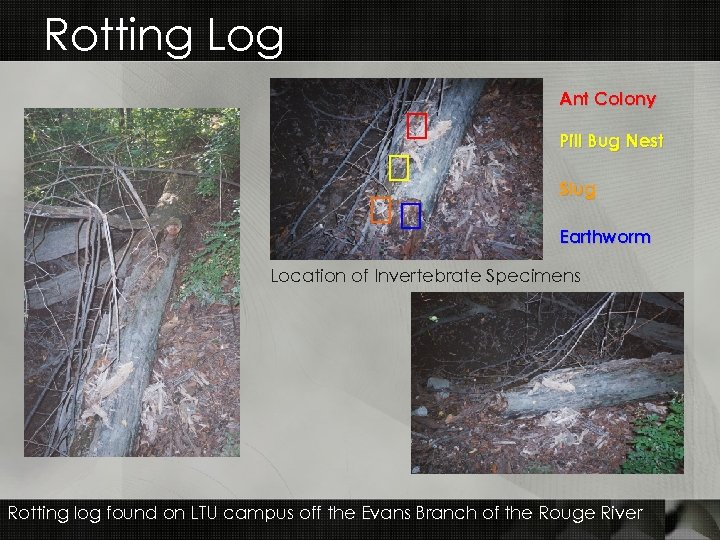 Rotting Log

Ant Colony

Pill Bug Nest

Slug

Earthworm

Location of Invertebrate Specimens

Rotting log found on LTU campus off the Evans Branch of the Rouge River